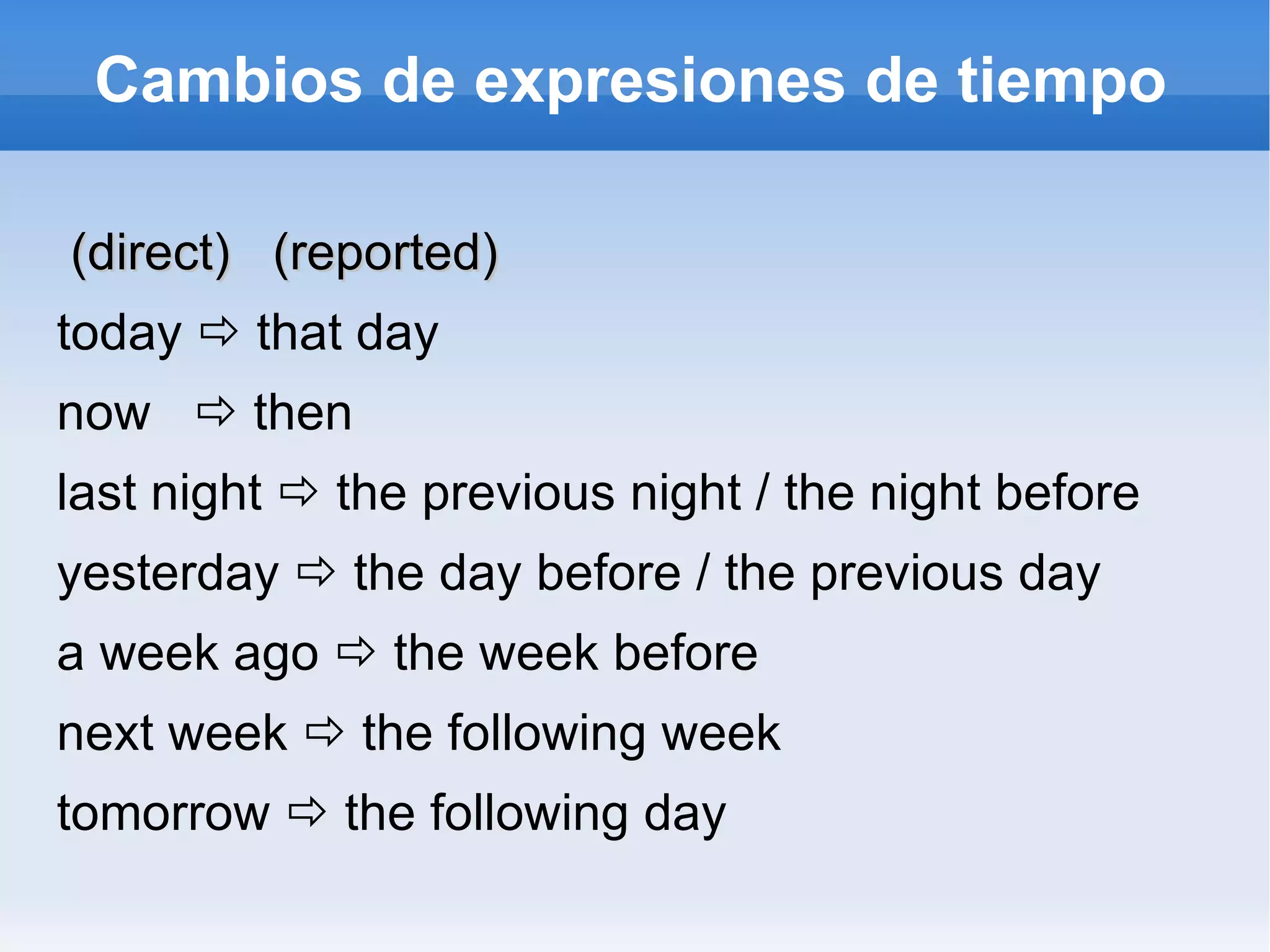 Cambios de expresiones de tiempo

(direct) (reported)

today ⇨ that day

now ⇨ then

last night ⇨ the previous night / the night before

yesterday ⇨ the day before / the previous day

a week ago ⇨ the week before

next week ⇨ the following week

tomorrow ⇨ the following day